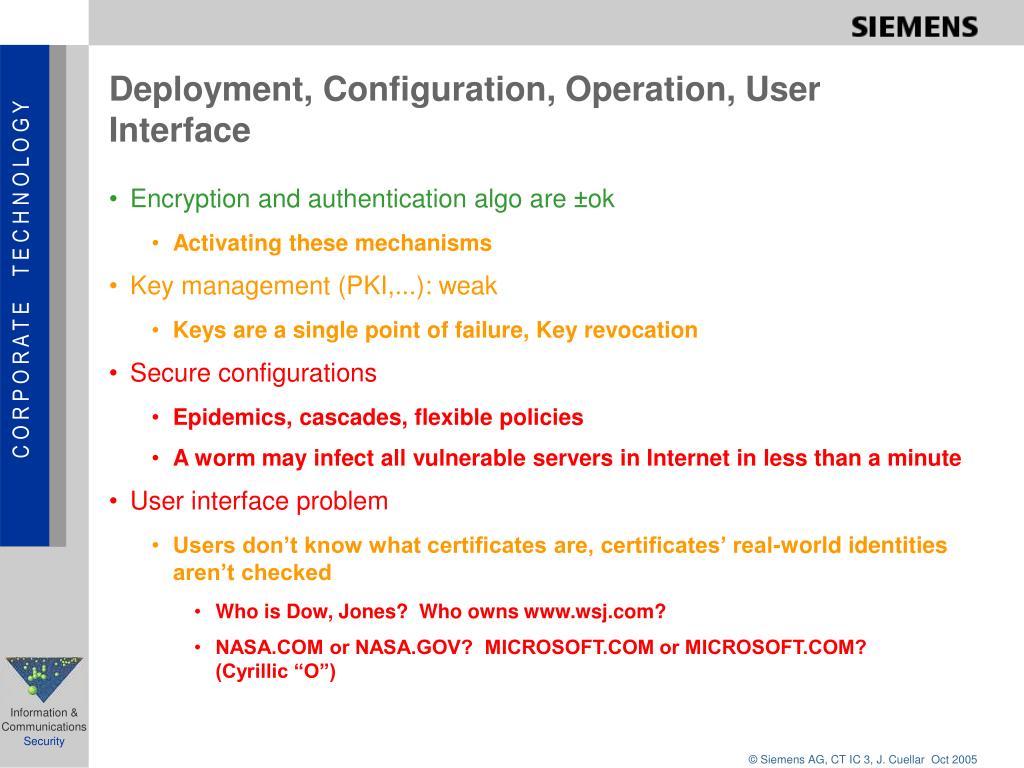 SIEMENS

CORPORATE TECHNOLOGY

Deployment, Configuration, Operation, User Interface

• Encryption and authentication algo are ±ok
  • Activating these mechanisms
• Key management (PKI,...): weak
  • Keys are a single point of failure, Key revocation
• Secure configurations
  • Epidemics, cascades, flexible policies
  • A worm may infect all vulnerable servers in Internet in less than a minute
• User interface problem
  • Users don't know what certificates are, certificates' real-world identities aren't checked
    • Who is Dow, Jones? Who owns www.wsj.com?
    • NASA.COM or NASA.GOV? MICROSOFT.COM or MICROSOFT.COM? (Cyrillic "O")

Information & Communications Security

© Siemens AG, CT IC 3, J. Cuellar Oct 2005